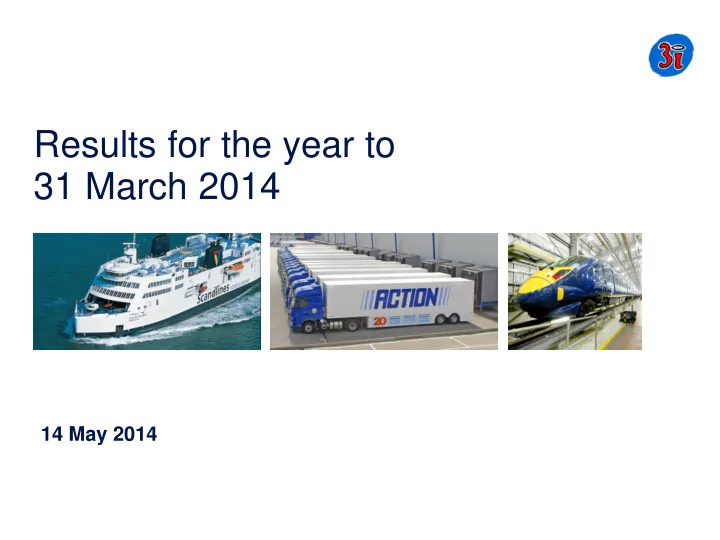 3i

Results for the year to
31 March 2014

Scandlines

ACTION

20

14 May 2014